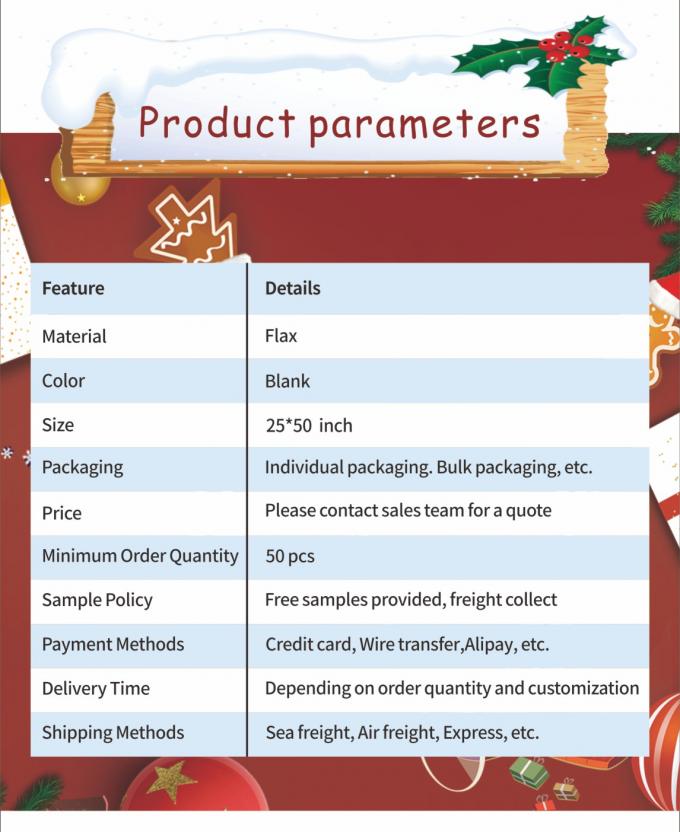 Product parameters

| Feature | Details |
|---|---|
| Material | Flax |
| Color | Blank |
| Size | 25*50 inch |
| Packaging | Individual packaging. Bulk packaging, etc. |
| Price | Please contact sales team for a quote |
| Minimum Order Quantity | 50 pcs |
| Sample Policy | Free samples provided, freight collect |
| Payment Methods | Credit card, Wire transfer,Alipay, etc. |
| Delivery Time | Depending on order quantity and customization |
| Shipping Methods | Sea freight, Air freight, Express, etc. |